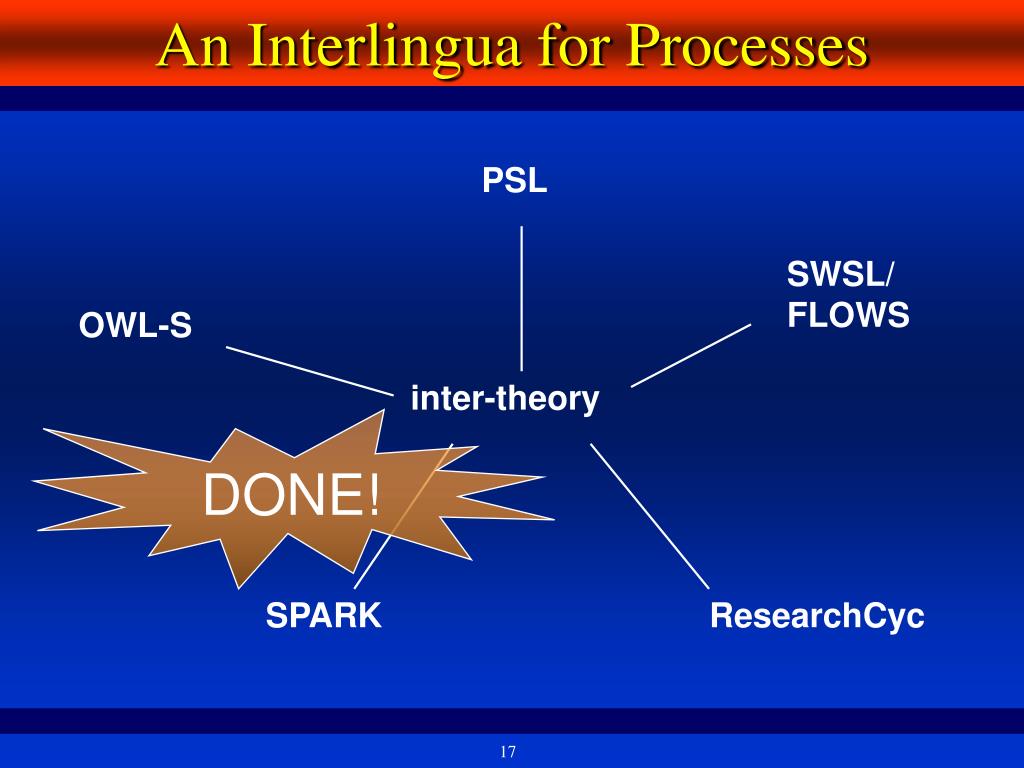 An Interlingua for Processes

PSL

SWSL/ FLOWS

OWL-S

inter-theory

DONE!

SPARK

ResearchCyc

17